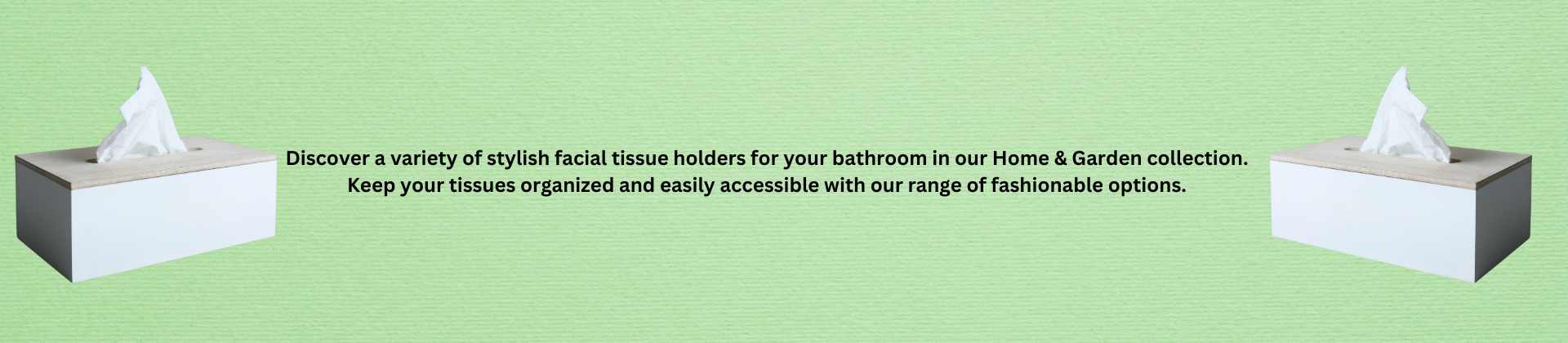 Discover a variety of stylish facial tissue holders for your bathroom in our Home & Garden collection. Keep your tissues organized and easily accessible with our range of fashionable options.